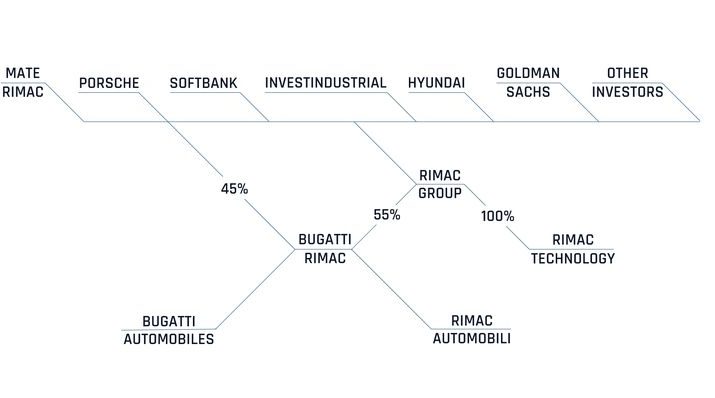 MATE RIMAC

PORSCHE

SOFTBANK

INVESTINDUSTRIAL

HYUNDAI

GOLDMAN SACHS

OTHER INVESTORS

45%

RIMAC GROUP

55%

100%

BUGATTI RIMAC

RIMAC TECHNOLOGY

BUGATTI AUTOMOBILES

RIMAC AUTOMOBILI